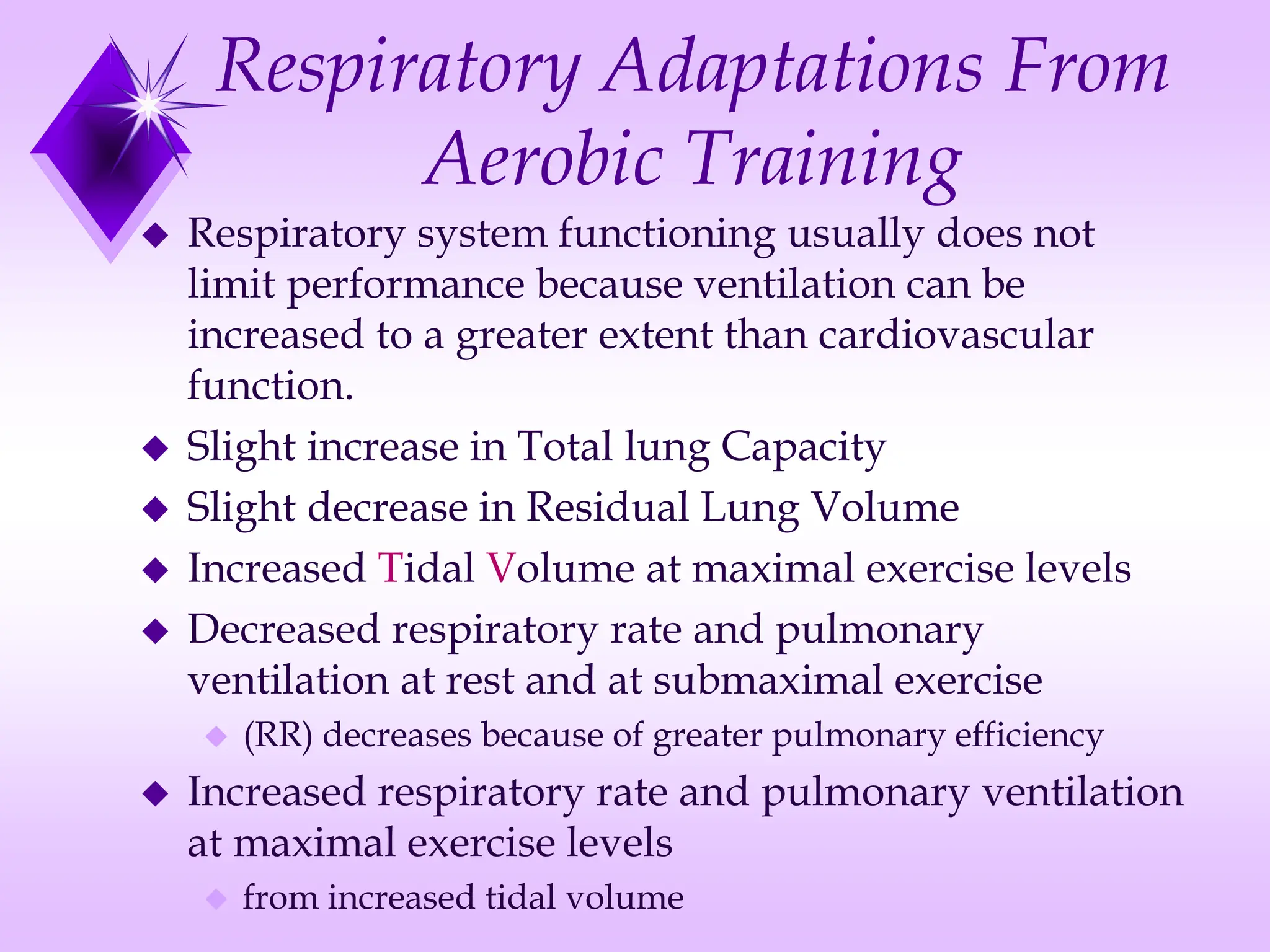 Respiratory Adaptations From Aerobic Training

◆ Respiratory system functioning usually does not limit performance because ventilation can be increased to a greater extent than cardiovascular function.

◆ Slight increase in Total lung Capacity

◆ Slight decrease in Residual Lung Volume

◆ Increased Tidal Volume at maximal exercise levels

◆ Decreased respiratory rate and pulmonary ventilation at rest and at submaximal exercise

◆ (RR) decreases because of greater pulmonary efficiency

◆ Increased respiratory rate and pulmonary ventilation at maximal exercise levels

◆ from increased tidal volume